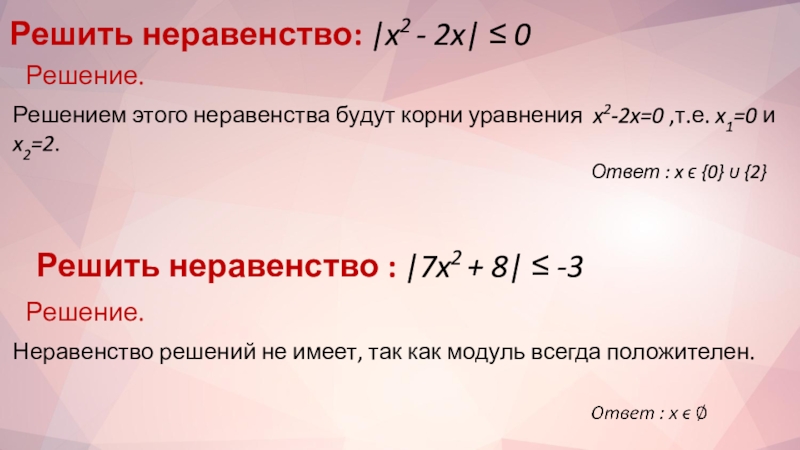 Решить неравенство: $|x^2 - 2x| \leq 0$

Решение.

Решением этого неравенства будут корни уравнения $x^2-2x=0$ ,т.е. $x_1=0$ и $x_2=2$.

Ответ : $x \in \{0\} \cup \{2\}$

Решить неравенство : $|7x^2 + 8| \leq -3$

Решение.

Неравенство решений не имеет, так как модуль всегда положителен.

Ответ : $x \in \emptyset$